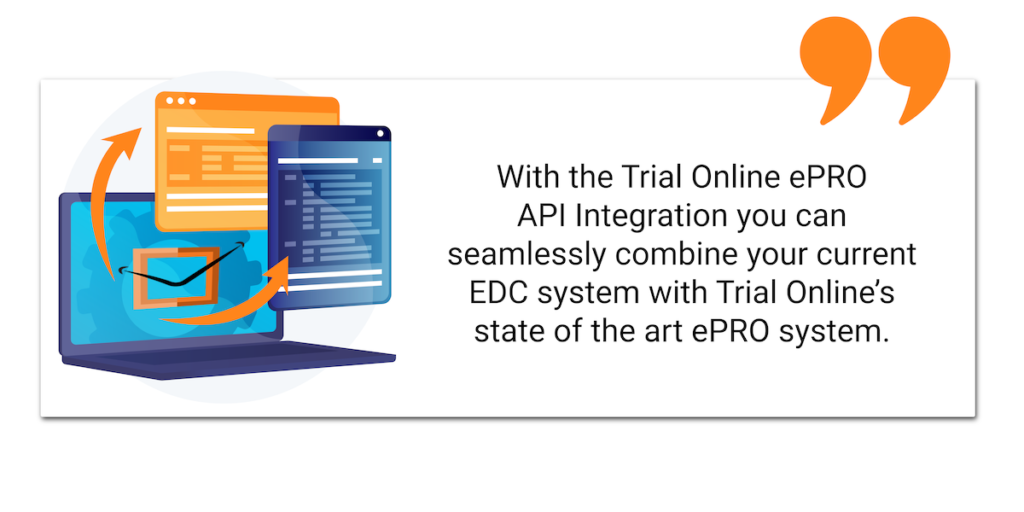 With the Trial Online ePRO API Integration you can seamlessly combine your current EDC system with Trial Online's state of the art ePRO system.